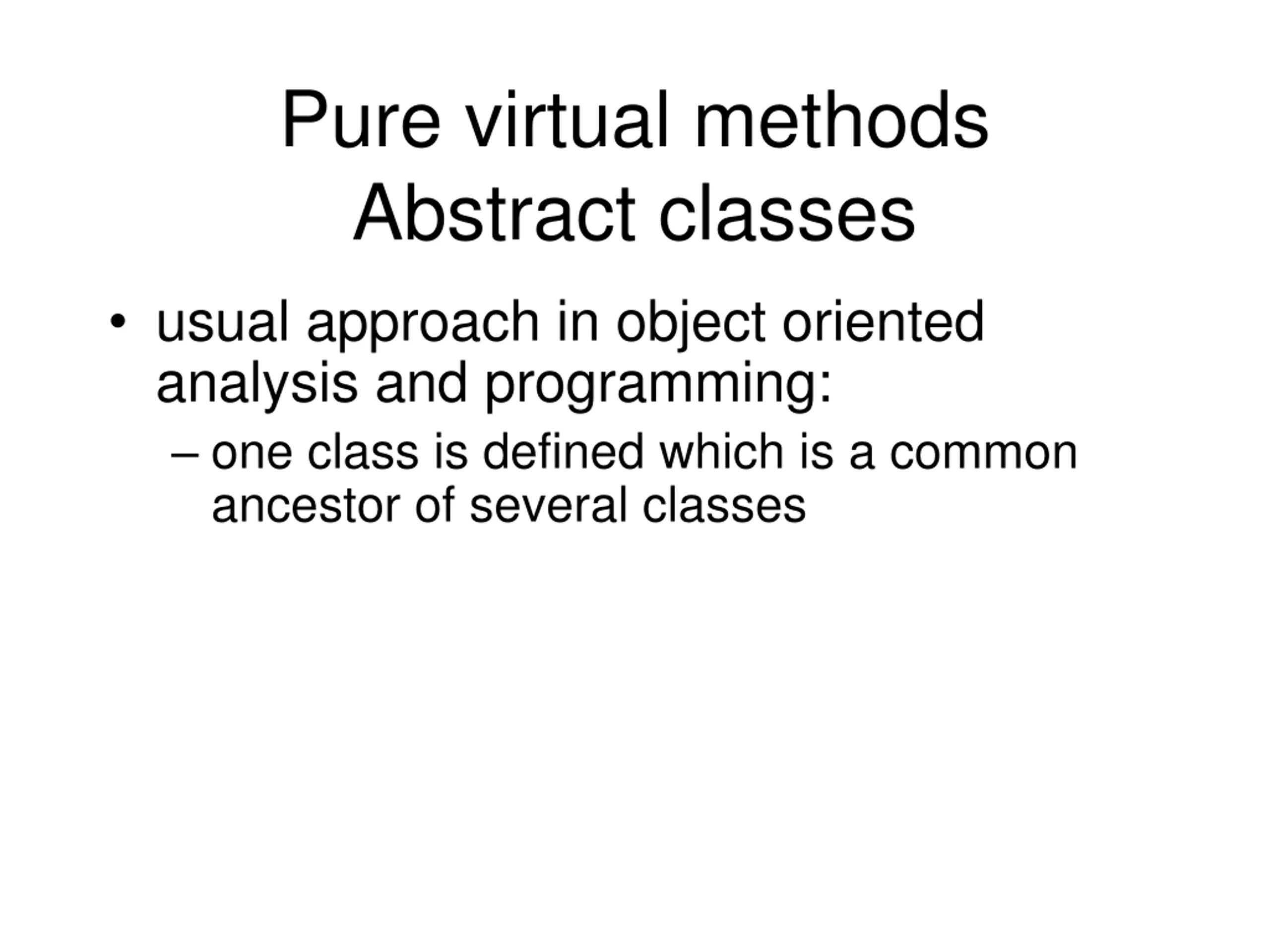 Pure virtual methods
Abstract classes

• usual approach in object oriented analysis and programming:
  – one class is defined which is a common ancestor of several classes